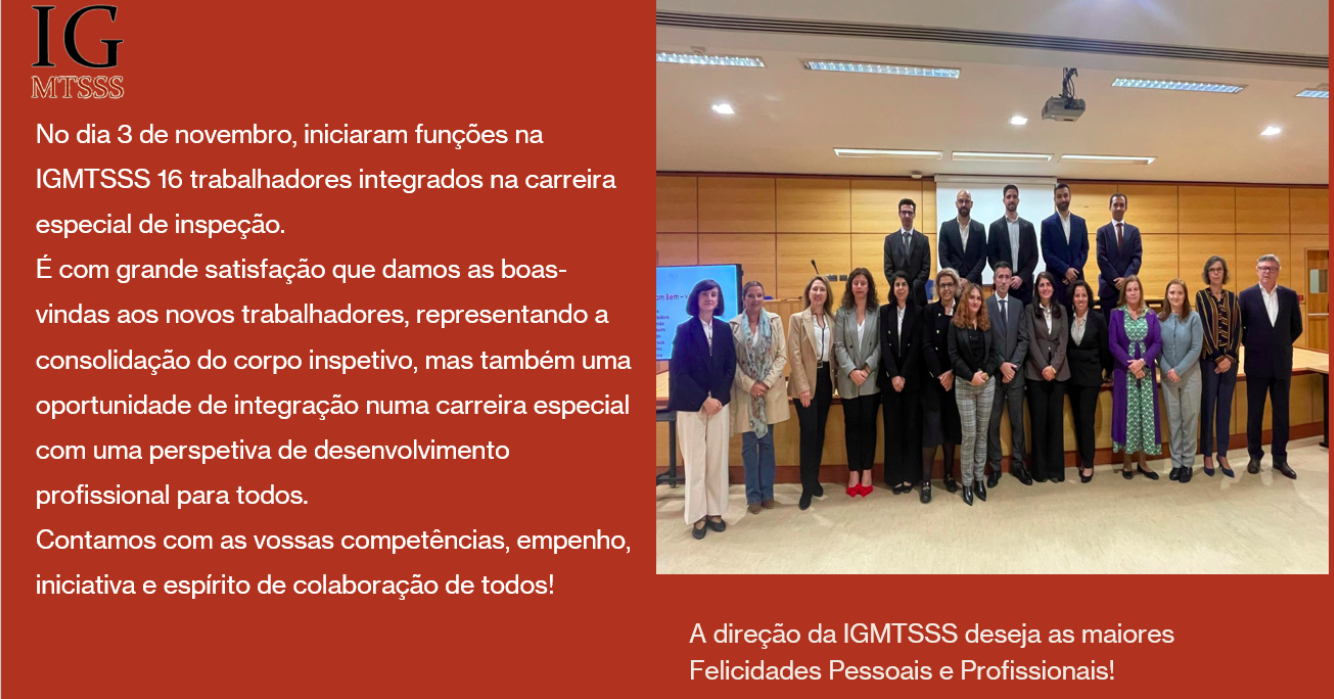 IG
MTSSS

No dia 3 de novembro, iniciaram funções na IGMTSSS 16 trabalhadores integrados na carreira especial de inspeção.
É com grande satisfação que damos as boas-vindas aos novos trabalhadores, representando a consolidação do corpo inspetivo, mas também uma oportunidade de integração numa carreira especial com uma perspetiva de desenvolvimento profissional para todos.
Contamos com as vossas competências, empenho, iniciativa e espírito de colaboração de todos!

A direção da IGMTSSS deseja as maiores Felicidades Pessoais e Profissionais!